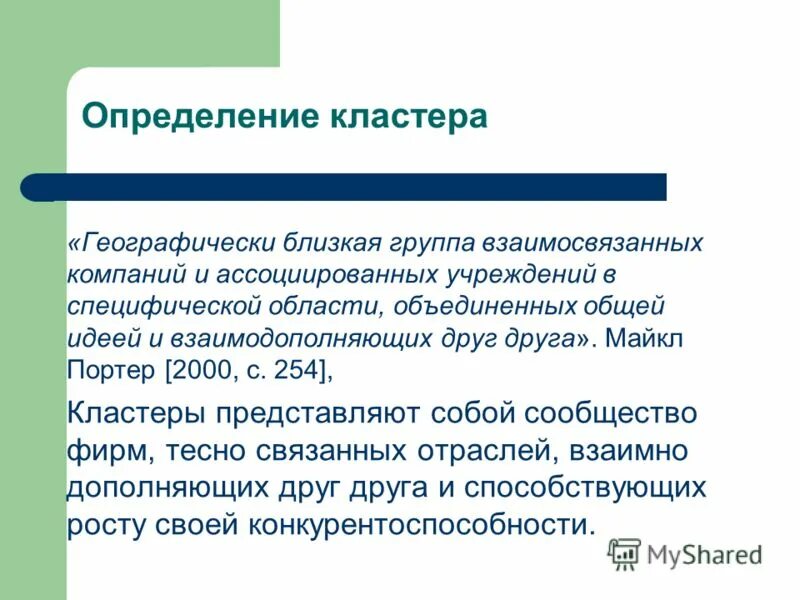 Определение кластера

«Географически близкая группа взаимосвязанных компаний и ассоциированных учреждений в специфической области, объединенных общей идеей и взаимодополняющих друг друга». Майкл Портер [2000, с. 254],

Кластеры представляют собой сообщество фирм, тесно связанных отраслей, взаимно дополняющих друг друга и способствующих росту своей конкурентоспособности.

MyShared